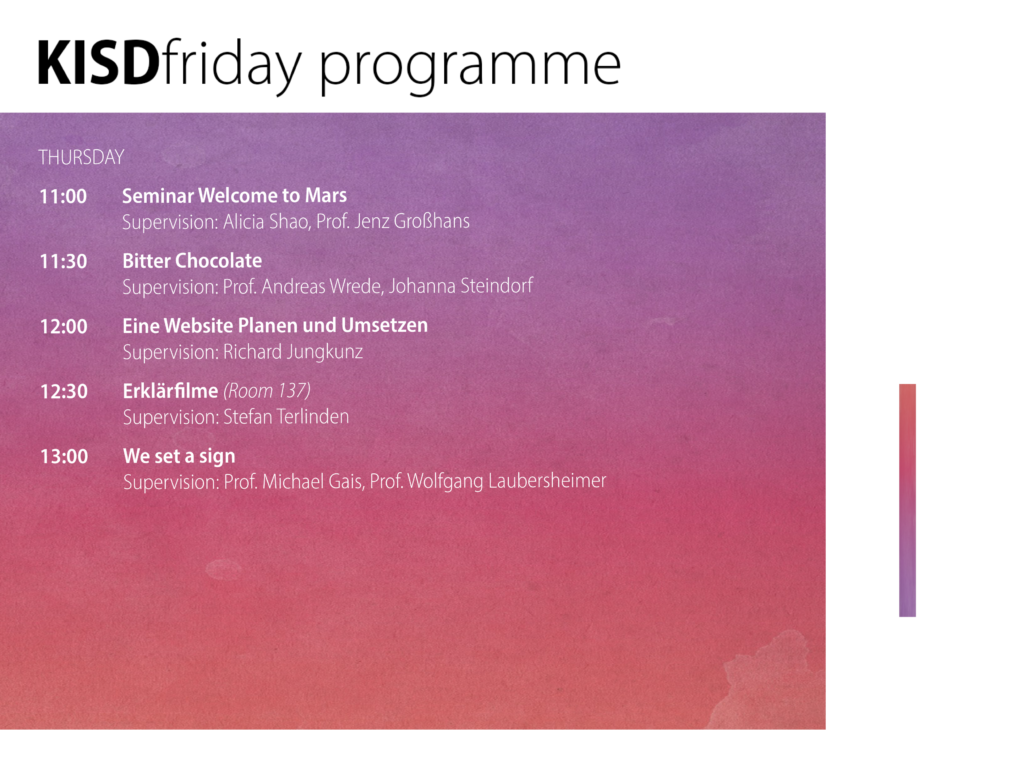 KISDfriday programme

THURSDAY

11:00 Seminar Welcome to Mars
Supervision: Alicia Shao, Prof. Jenz Großhans

11:30 Bitter Chocolate
Supervision: Prof. Andreas Wrede, Johanna Steindorf

12:00 Eine Website Planen und Umsetzen
Supervision: Richard Jungkunz

12:30 Erklärfilme (Room 137)
Supervision: Stefan Terlinden

13:00 We set a sign
Supervision: Prof. Michael Gais, Prof. Wolfgang Laubersheimer